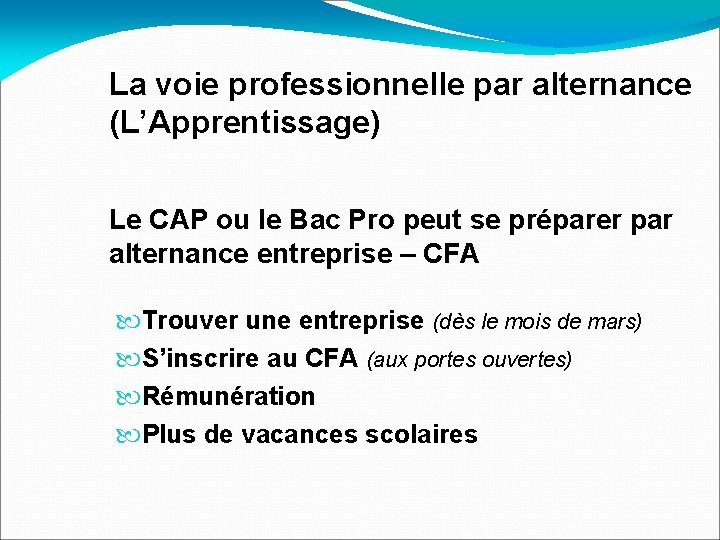 La voie professionnelle par alternance (L’Apprentissage)

Le CAP ou le Bac Pro peut se préparer par alternance entreprise – CFA

Trouver une entreprise (dès le mois de mars)
S’inscrire au CFA (aux portes ouvertes)
Rémunération
Plus de vacances scolaires